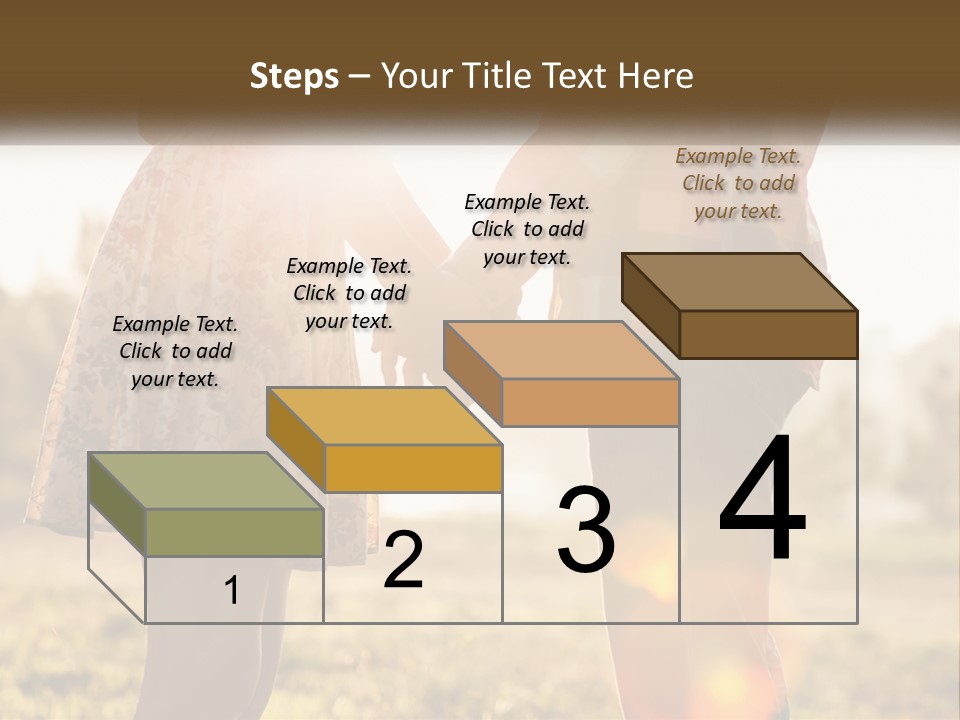 Steps – Your Title Text Here

Example Text. Click to add your text.

Example Text. Click to add your text.

Example Text. Click to add your text.

Example Text. Click to add your text.

1

2

3

4